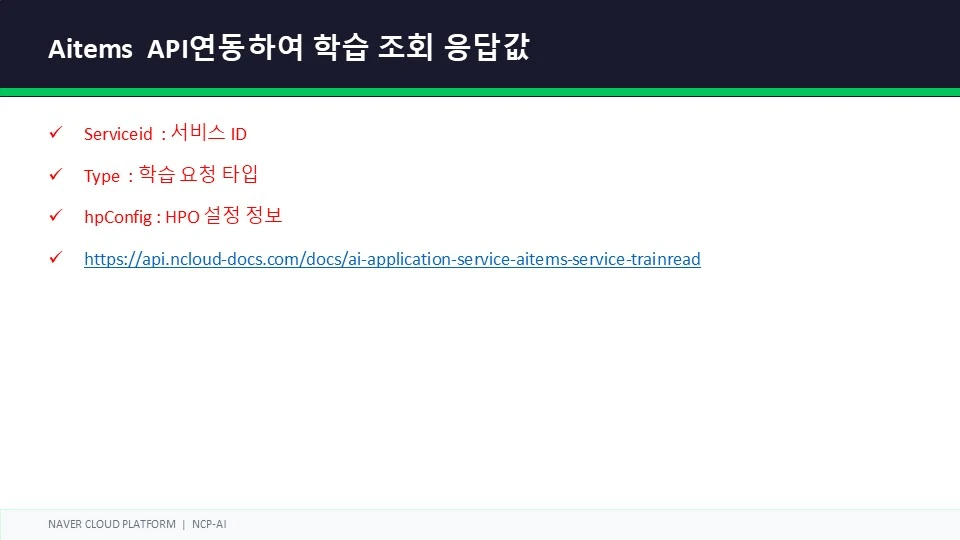 Aitems API연동하여 학습 조회 응답값

✓ Serviceid : 서비스 ID

✓ Type : 학습 요청 타입

✓ hpConfig : HPO 설정 정보

✓ https://api.ncloud-docs.com/docs/ai-application-service-aitems-service-trainread

NAVER CLOUD PLATFORM | NCP-AI